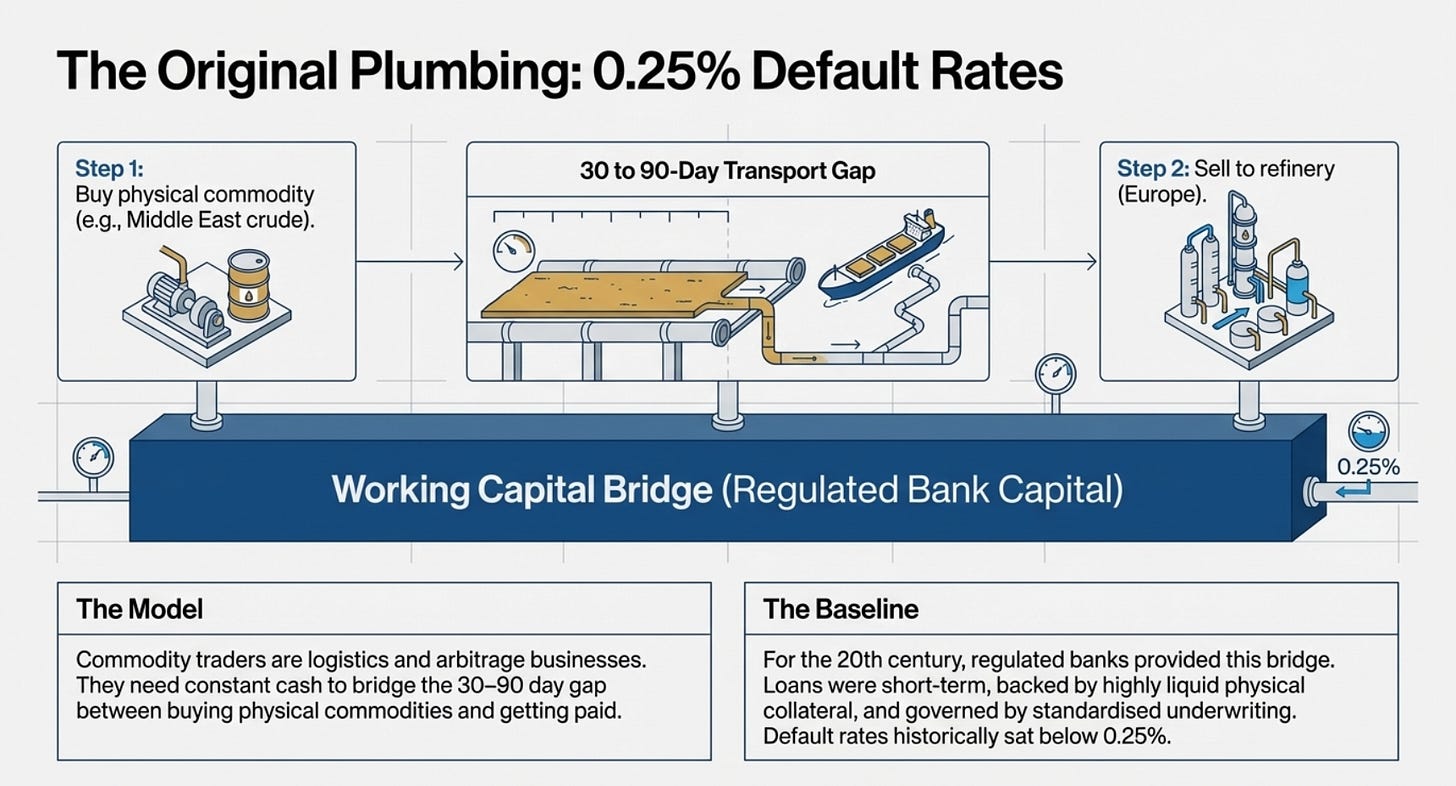 The Original Plumbing: 0.25% Default Rates

Step 1: Buy physical commodity (e.g., Middle East crude).

30 to 90-Day Transport Gap

Step 2: Sell to refinery (Europe).

Working Capital Bridge (Regulated Bank Capital)

0.25%

The Model

Commodity traders are logistics and arbitrage businesses. They need constant cash to bridge the 30–90 day gap between buying physical commodities and getting paid.

The Baseline

For the 20th century, regulated banks provided this bridge. Loans were short-term, backed by highly liquid physical collateral, and governed by standardised underwriting. Default rates historically sat below 0.25%.